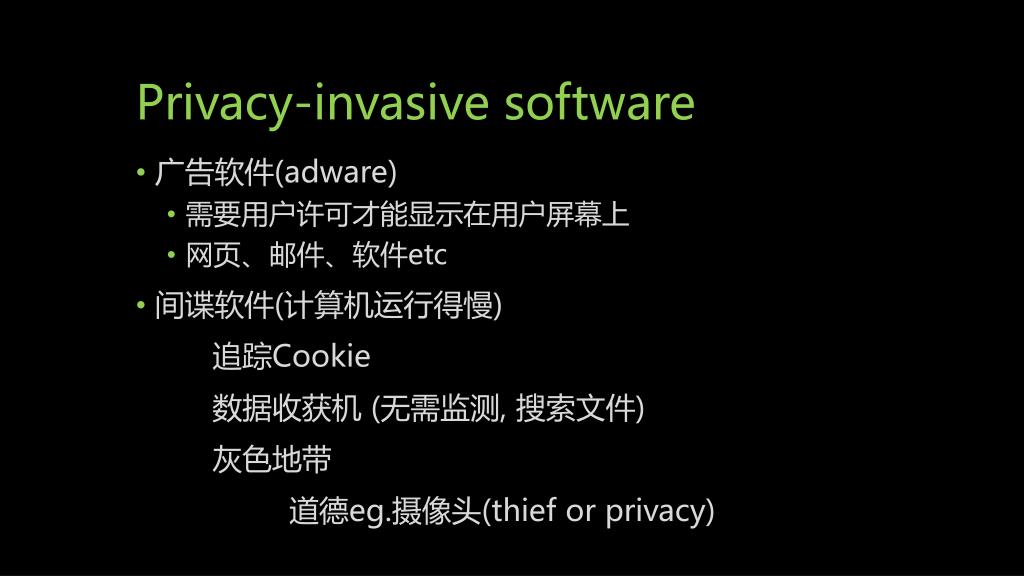 Privacy-invasive software

• 广告软件(adware)
• 需要用户许可才能显示在用户屏幕上
• 网页、邮件、软件etc
• 间谍软件(计算机运行得慢)

追踪Cookie

数据收获机 (无需监测, 搜索文件)

灰色地带

道德eg.摄像头(thief or privacy)